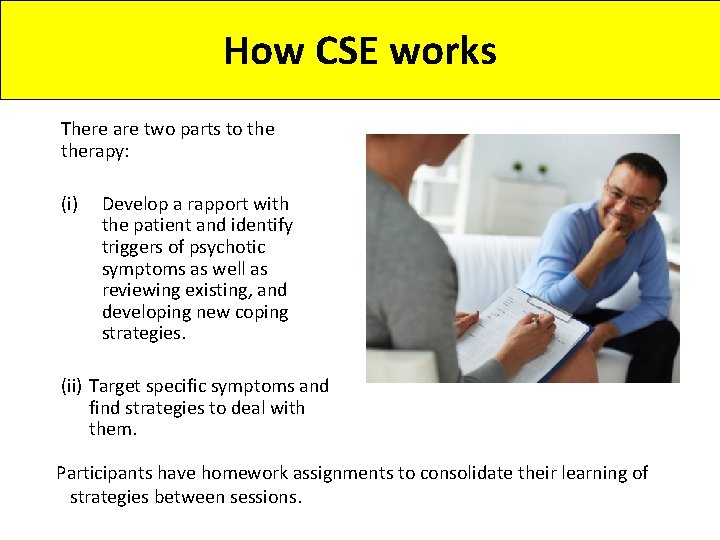 How CSE works

There are two parts to the therapy:

(i) Develop a rapport with the patient and identify triggers of psychotic symptoms as well as reviewing existing, and developing new coping strategies.

(ii) Target specific symptoms and find strategies to deal with them.

Participants have homework assignments to consolidate their learning of strategies between sessions.